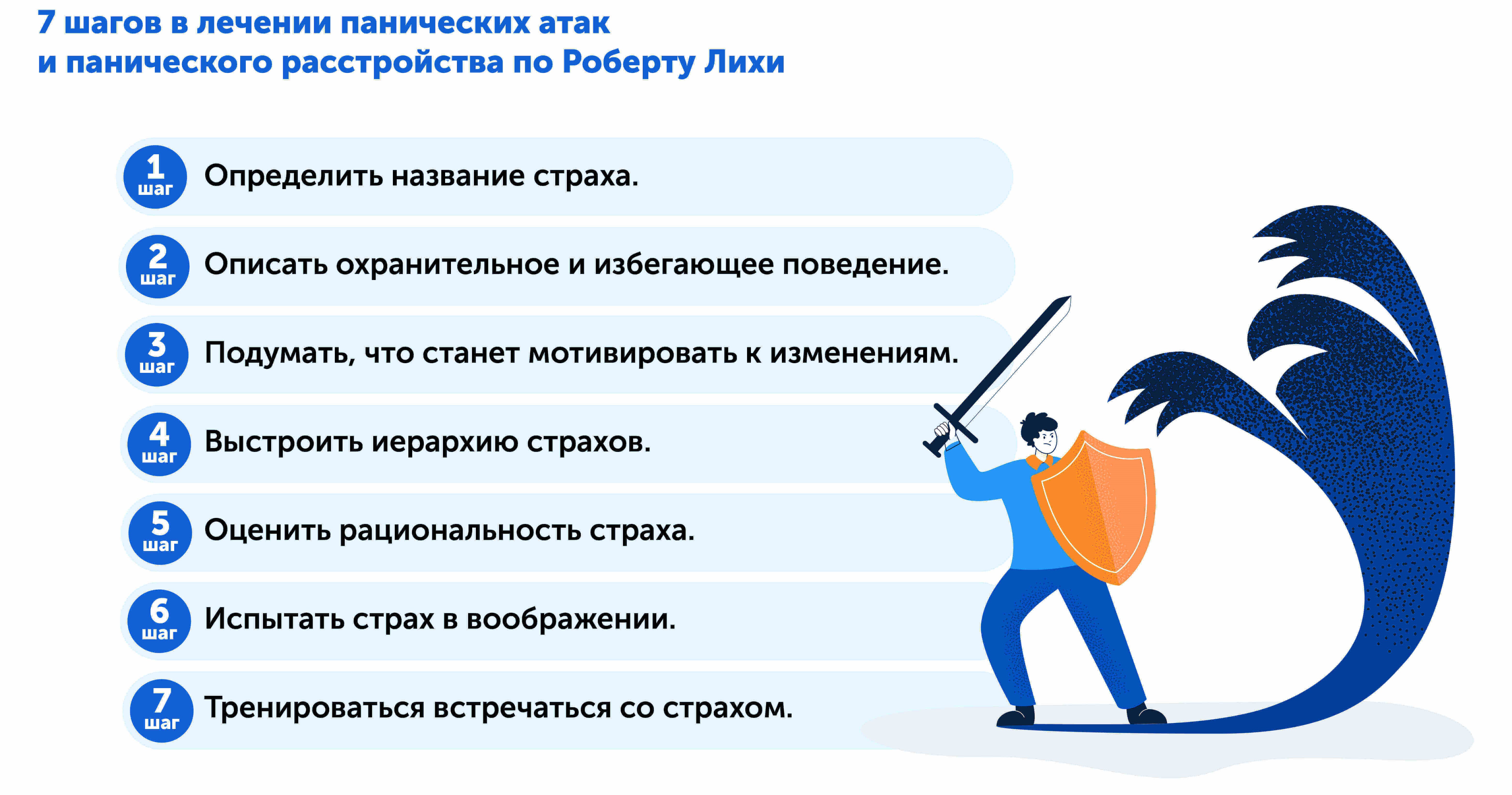 7 шагов в лечении панических атак
и панического расстройства по Роберту Лихи

1 шаг Определить название страха.

2 шаг Описать охранительное и избегающее поведение.

3 шаг Подумать, что станет мотивировать к изменениям.

4 шаг Выстроить иерархию страхов.

5 шаг Оценить рациональность страха.

6 шаг Испытать страх в воображении.

7 шаг Тренироваться встречаться со страхом.